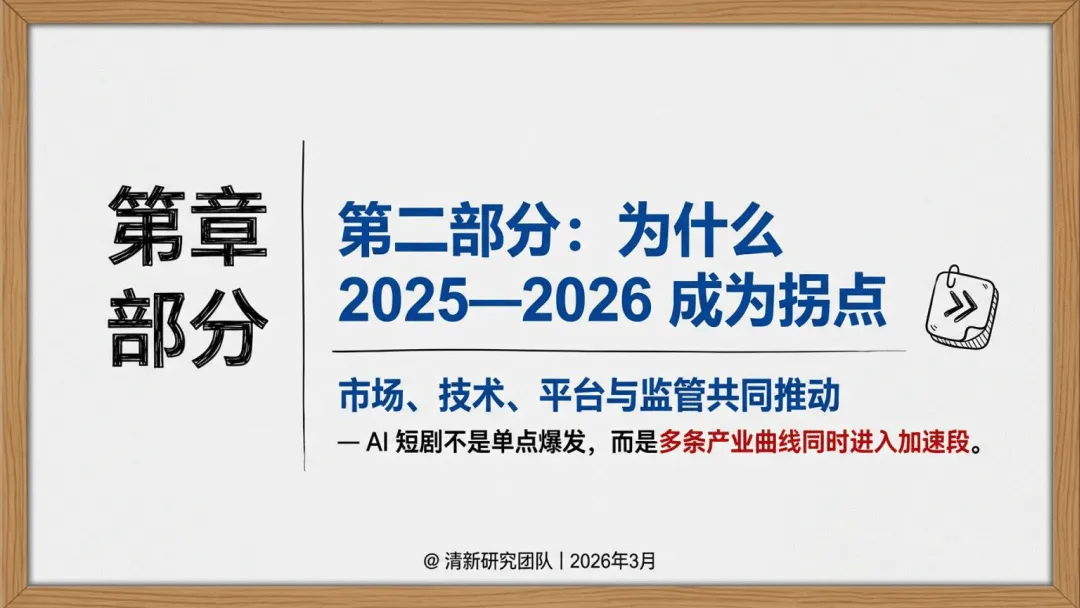 第章
部分

第二部分：为什么
2025—2026 成为拐点

市场、技术、平台与监管共同推动
— AI 短剧不是单点爆发，而是多条产业曲线同时进入加速段。

@ 清新研究团队 | 2026年3月